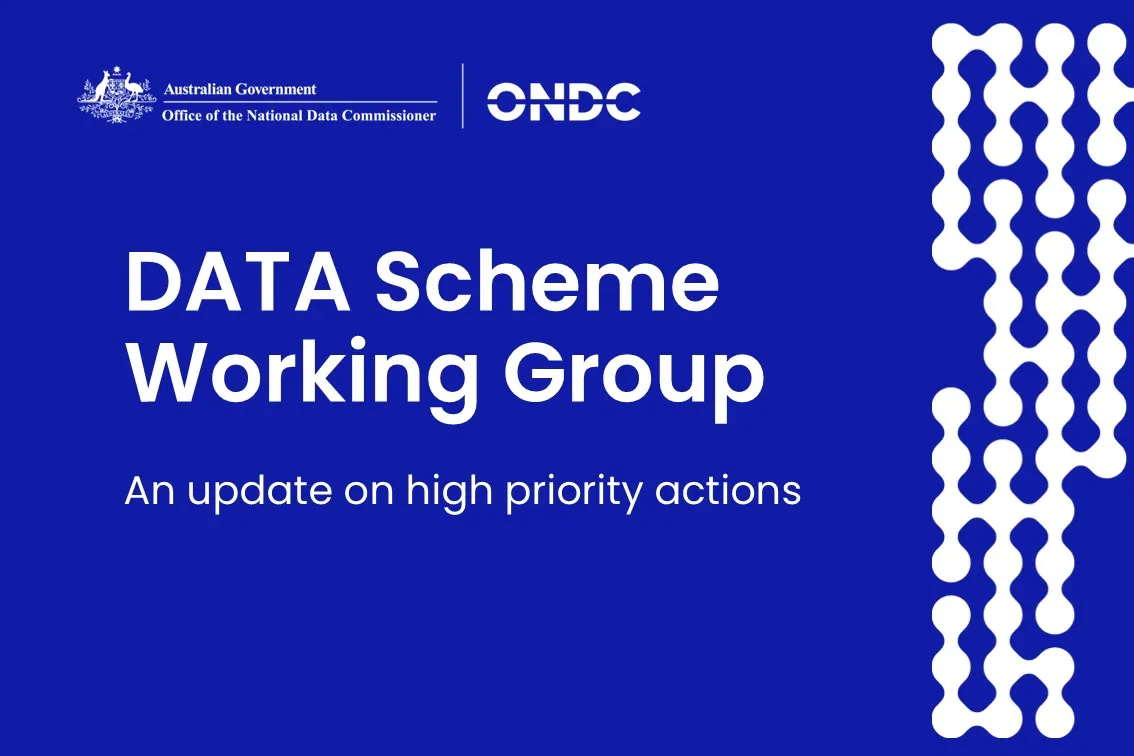 Australian Government
Office of the National Data Commissioner

ONDC

DATA Scheme Working Group

An update on high priority actions